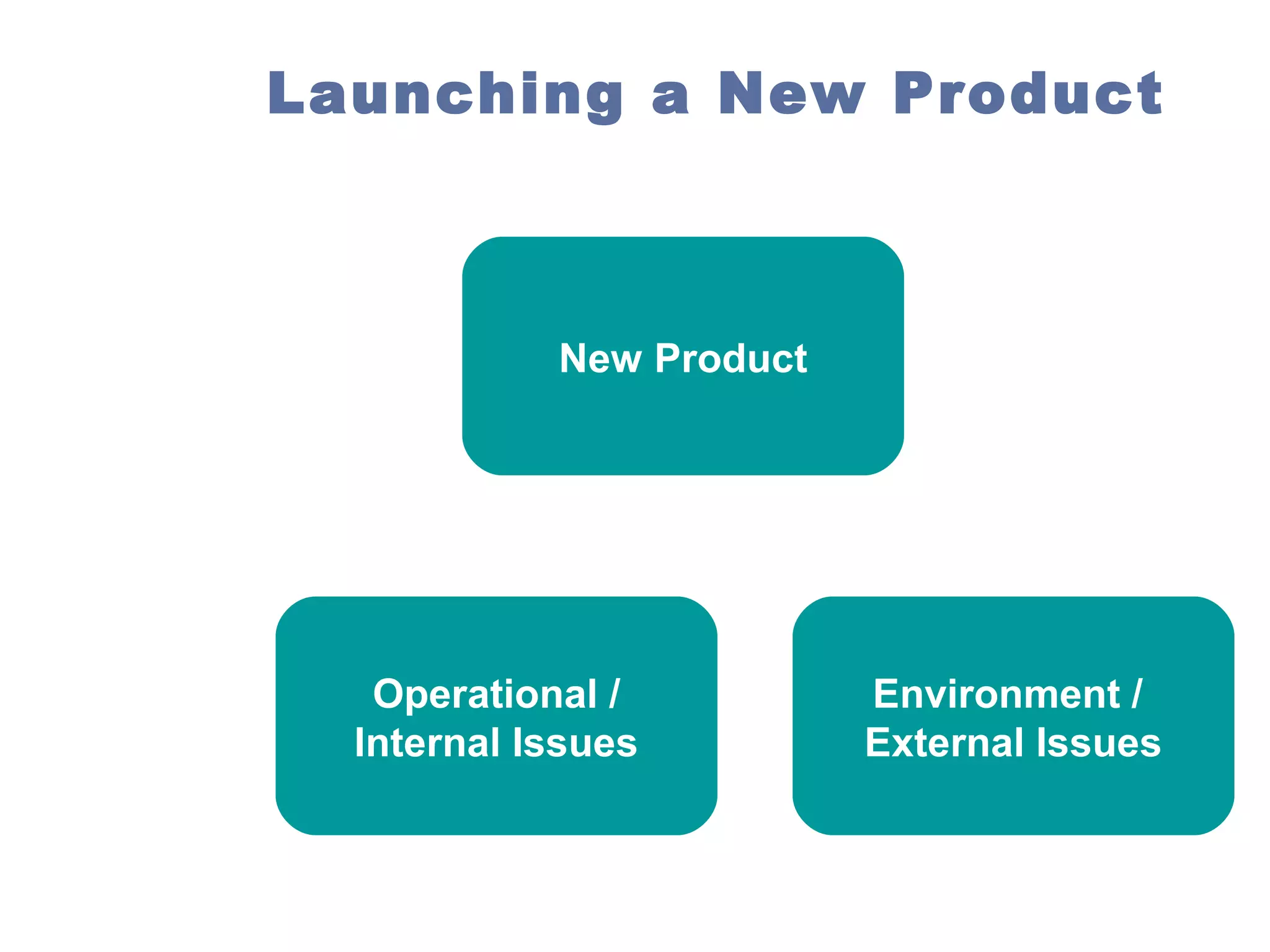 Launching a New Product

New Product

Operational / Internal Issues

Environment / External Issues